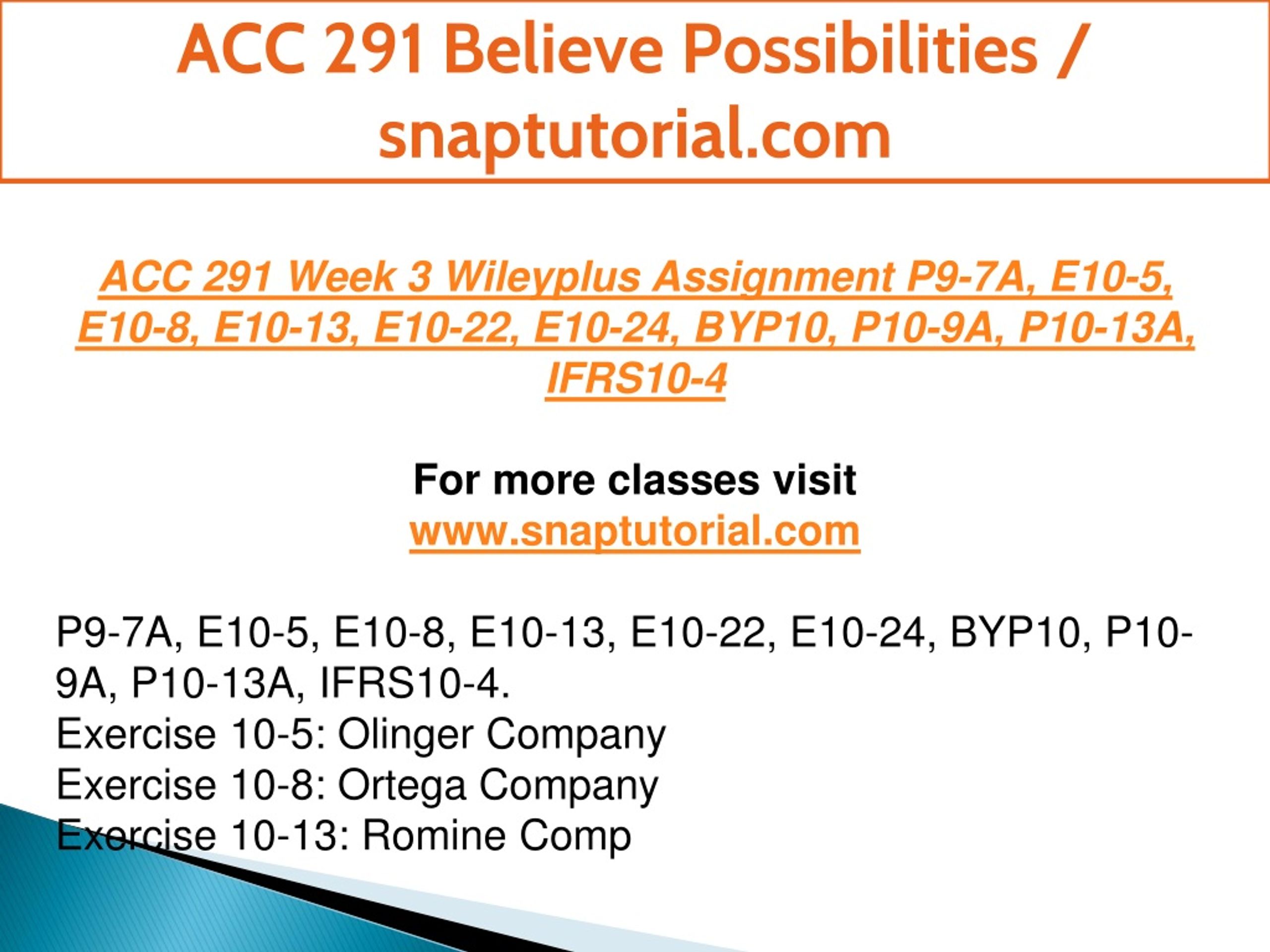 ACC 291 Believe Possibilities / snaptutorial.com

ACC 291 Week 3 Wileyplus Assignment P9-7A, E10-5, E10-8, E10-13, E10-22, E10-24, BYP10, P10-9A, P10-13A, IFRS10-4

For more classes visit
www.snaptutorial.com

P9-7A, E10-5, E10-8, E10-13, E10-22, E10-24, BYP10, P10-9A, P10-13A, IFRS10-4.
Exercise 10-5: Olinger Company
Exercise 10-8: Ortega Company
Exercise 10-13: Romine Comp